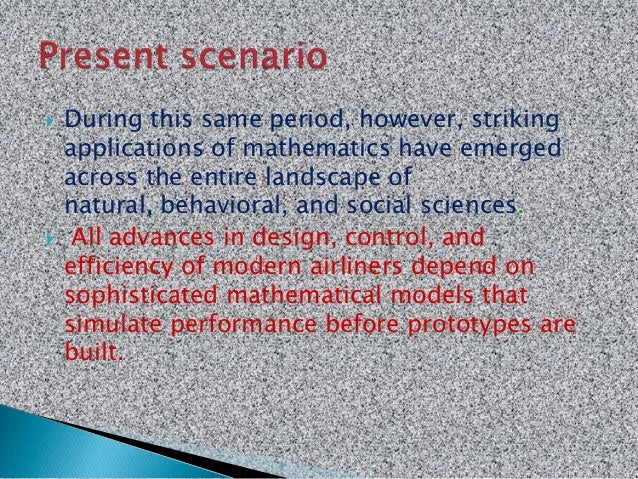 Present scenario

During this same period, however, striking applications of mathematics have emerged across the entire landscape of natural, behavioral, and social sciences.

All advances in design, control, and efficiency of modern airliners depend on sophisticated mathematical models that simulate performance before prototypes are built.